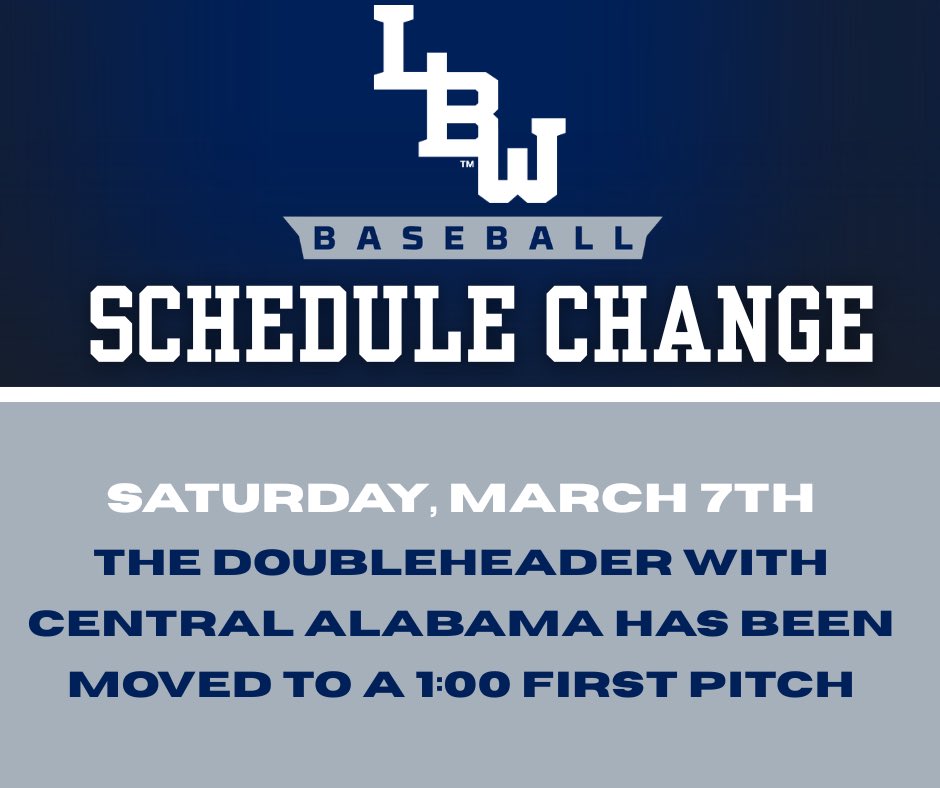 LBW™

BASEBALL

SCHEDULE CHANGE

SATURDAY, MARCH 7TH

THE DOUBLEHEADER WITH CENTRAL ALABAMA HAS BEEN MOVED TO A 1:00 FIRST PITCH